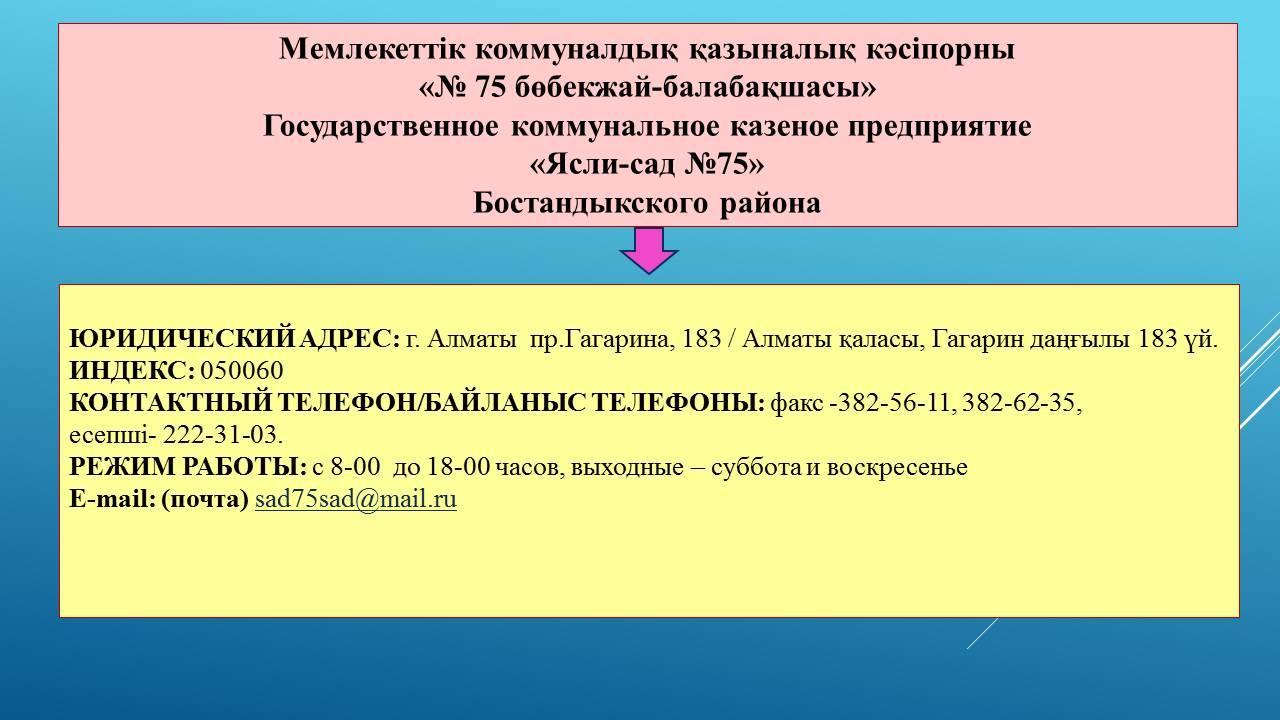 Мемлекеттік коммуналдық қазыналық кәсіпорны
«№ 75 бөбекжай-балабақшасы»
Государственное коммунальное казеное предприятие
«Ясли-сад №75»
Бостандыкского района

ЮРИДИЧЕСКИЙ АДРЕС: г. Алматы пр.Гагарина, 183 / Алматы қаласы, Гагарин даңғылы 183 үй.
ИНДЕКС: 050060
КОНТАКТНЫЙ ТЕЛЕФОН/БАЙЛАНЫС ТЕЛЕФОНЫ: факс -382-56-11, 382-62-35, есепші- 222-31-03.
РЕЖИМ РАБОТЫ: с 8-00 до 18-00 часов, выходные – суббота и воскресенье
E-mail: (почта) sad75sad@mail.ru